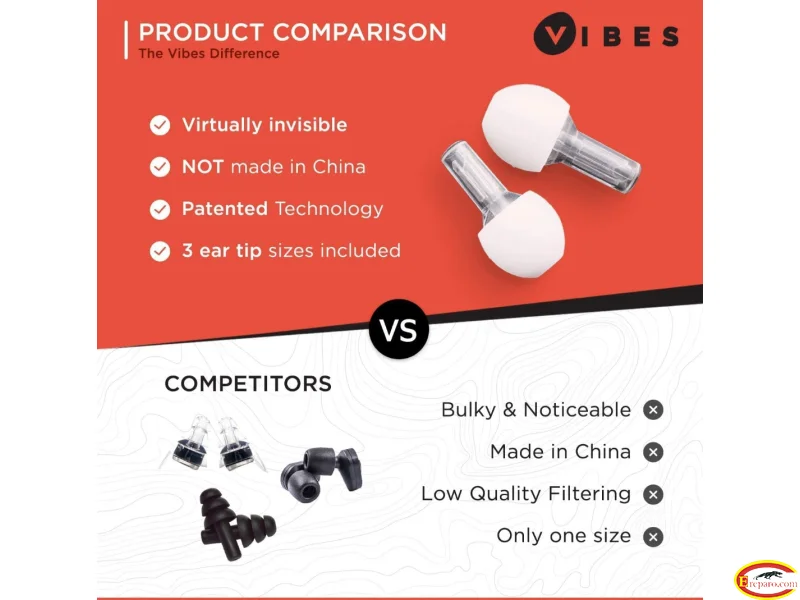 PRODUCT COMPARISON
The Vibes Difference

VIBES

Virtually invisible
NOT made in China
Patented Technology
3 ear tip sizes included

VS

COMPETITORS

Bulky & Noticeable
Made in China
Low Quality Filtering
Only one size

Ereparo.com